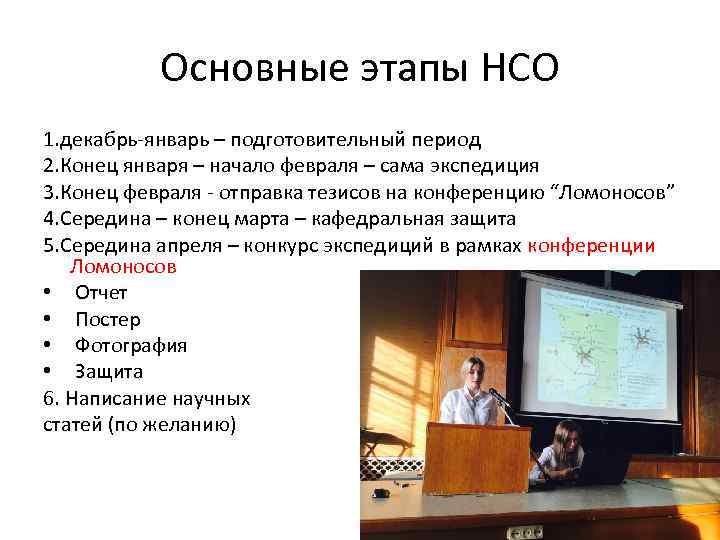 Основные этапы НСО

1.декабрь-январь – подготовительный период
2.Конец января – начало февраля – сама экспедиция
3.Конец февраля - отправка тезисов на конференцию “Ломоносов”
4.Середина – конец марта – кафедральная защита
5.Середина апреля – конкурс экспедиций в рамках конференции Ломоносов
• Отчет
• Постер
• Фотография
• Защита
6. Написание научных статей (по желанию)